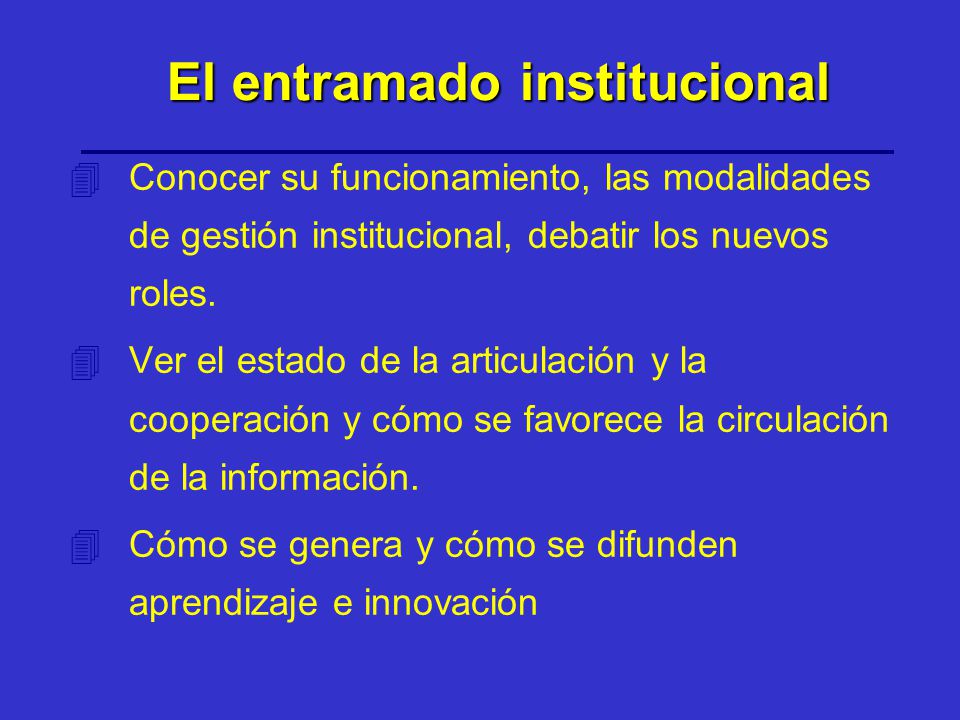 El entramado institucional

Conocer su funcionamiento, las modalidades de gestión institucional, debatir los nuevos roles.

Ver el estado de la articulación y la cooperación y cómo se favorece la circulación de la información.

Cómo se genera y cómo se difunden aprendizaje e innovación